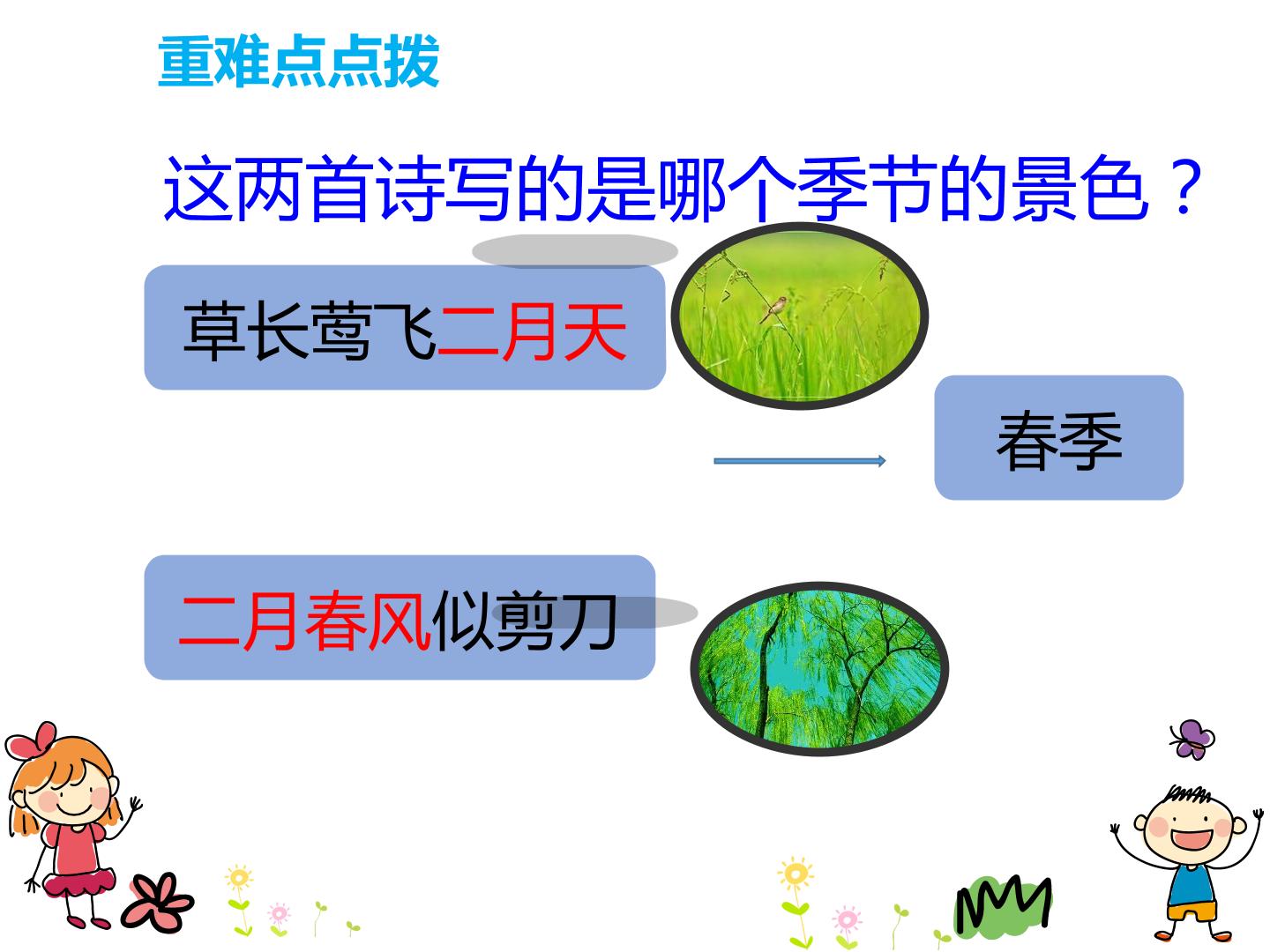 重难点点拨

这两首诗写的是哪个季节的景色？

草长莺飞二月天

春季

二月春风似剪刀